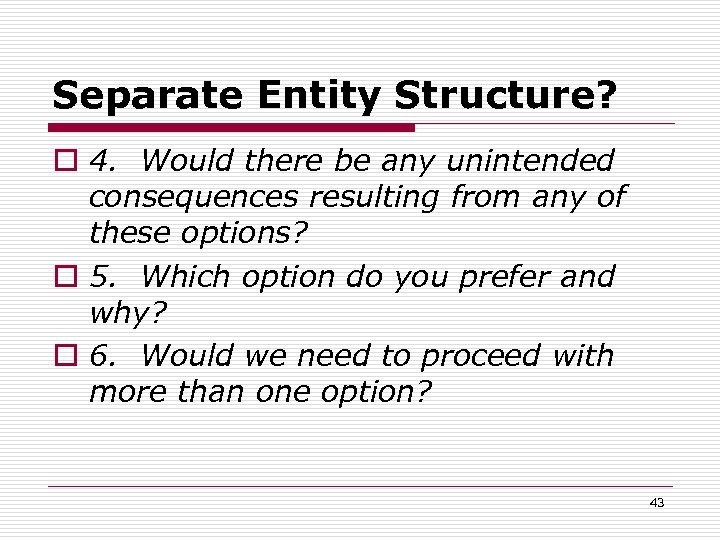 Separate Entity Structure?

4. Would there be any unintended consequences resulting from any of these options?

5. Which option do you prefer and why?

6. Would we need to proceed with more than one option?

43